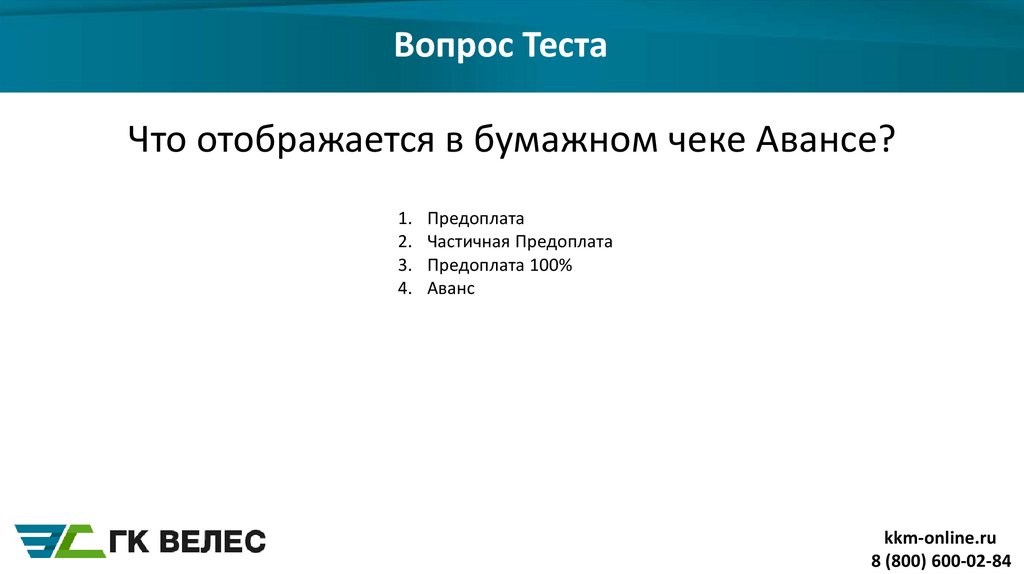 Вопрос Теста

Что отображается в бумажном чеке Авансе?

1. Предоплата
2. Частичная Предоплата
3. Предоплата 100%
4. Аванс

ГК ВЕЛЕС

kkm-online.ru
8 (800) 600-02-84